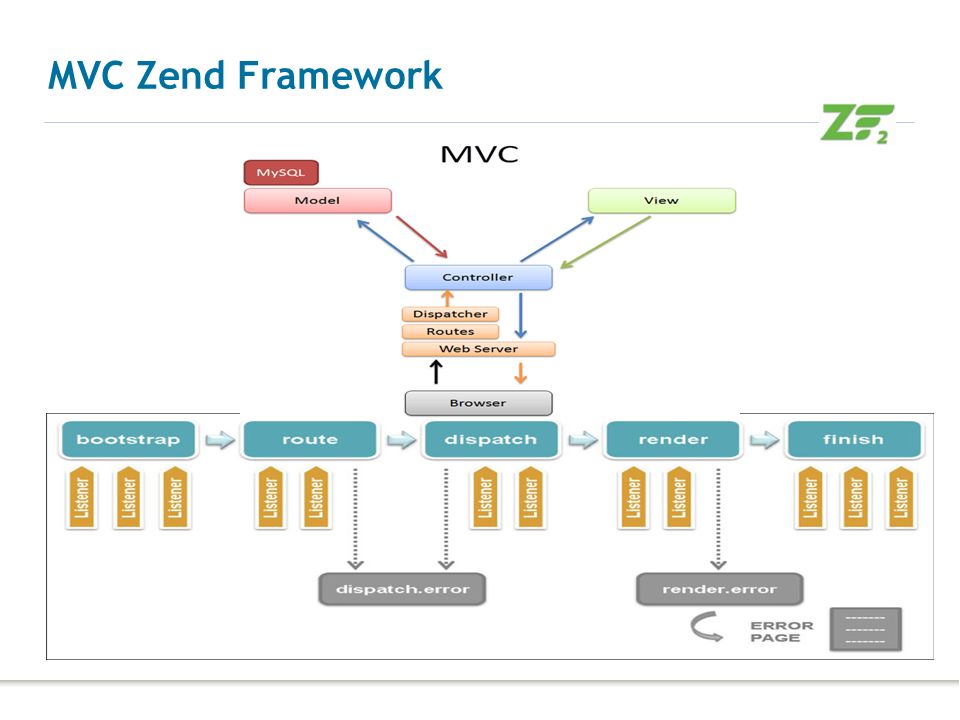 MVC Zend Framework

ZF2

MVC

MySQL

Model

View

Controller

Dispatcher

Routes

Web Server

Browser

bootstrap

route

dispatch

render

finish

Listener

Listener

Listener

Listener

Listener

Listener

Listener

Listener

Listener

Listener

Listener

Listener

dispatch.error

render.error

ERROR PAGE